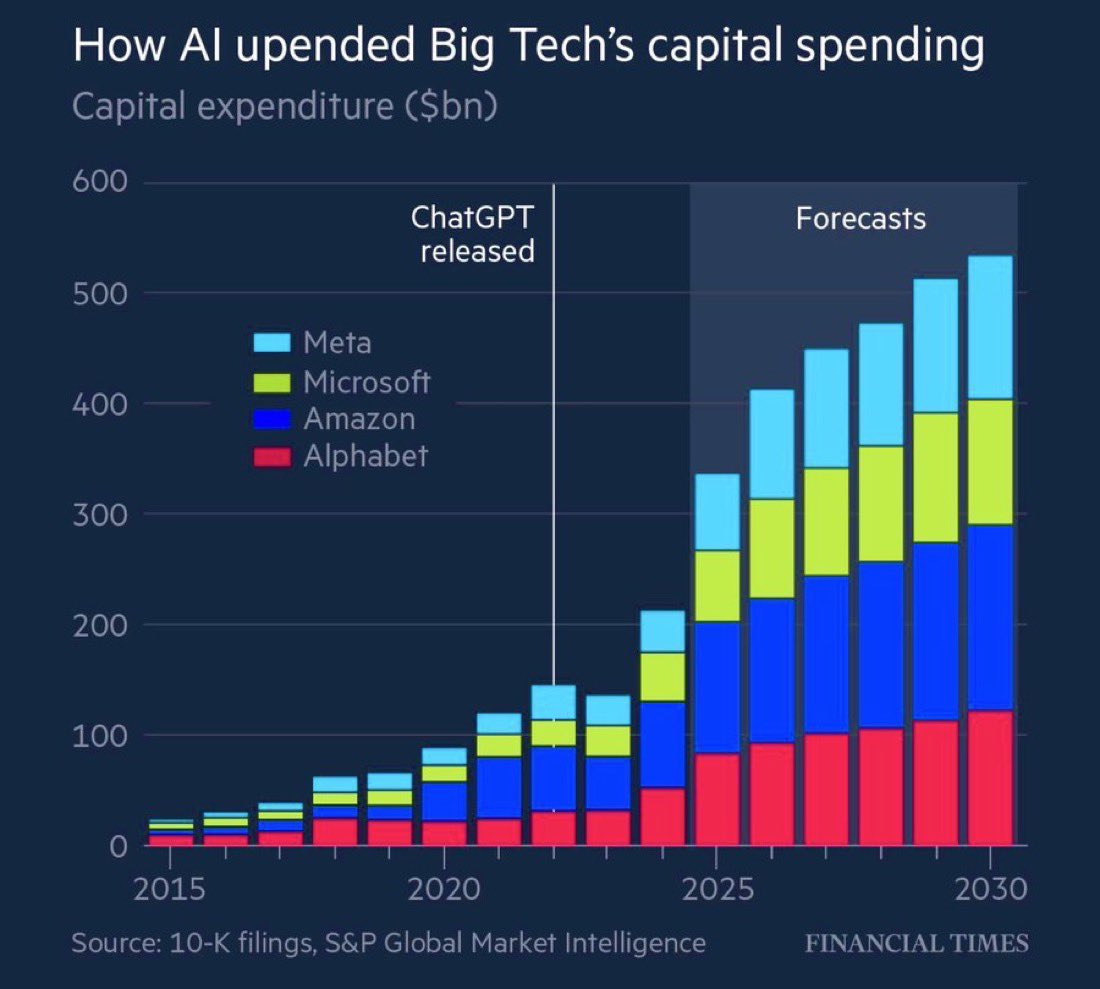 How AI upended Big Tech's capital spending

Capital expenditure ($bn)

600
500
400
300
200
100
0

ChatGPT released

Forecasts

Meta
Microsoft
Amazon
Alphabet

2015
2020
2025
2030

Source: 10-K filings, S&P Global Market Intelligence

FINANCIAL TIMES